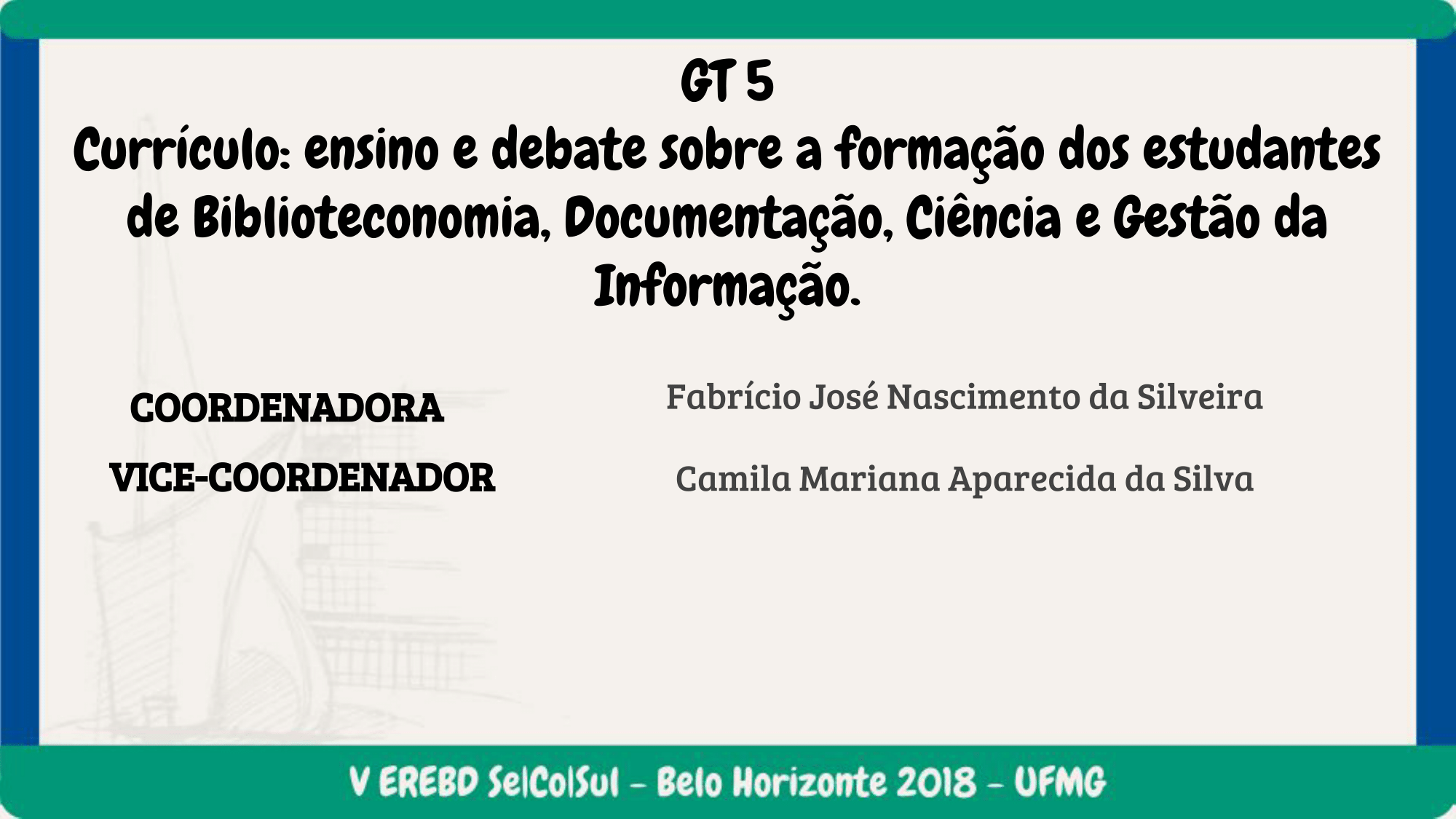 GT 5
Currículo: ensino e debate sobre a formação dos estudantes de Biblioteconomia, Documentação, Ciência e Gestão da Informação.

COORDENADORA
Fabrício José Nascimento da Silveira

VICE-COORDENADOR
Camila Mariana Aparecida da Silva

V EREBD Se|Co|Sul – Belo Horizonte 2018 – UFMG